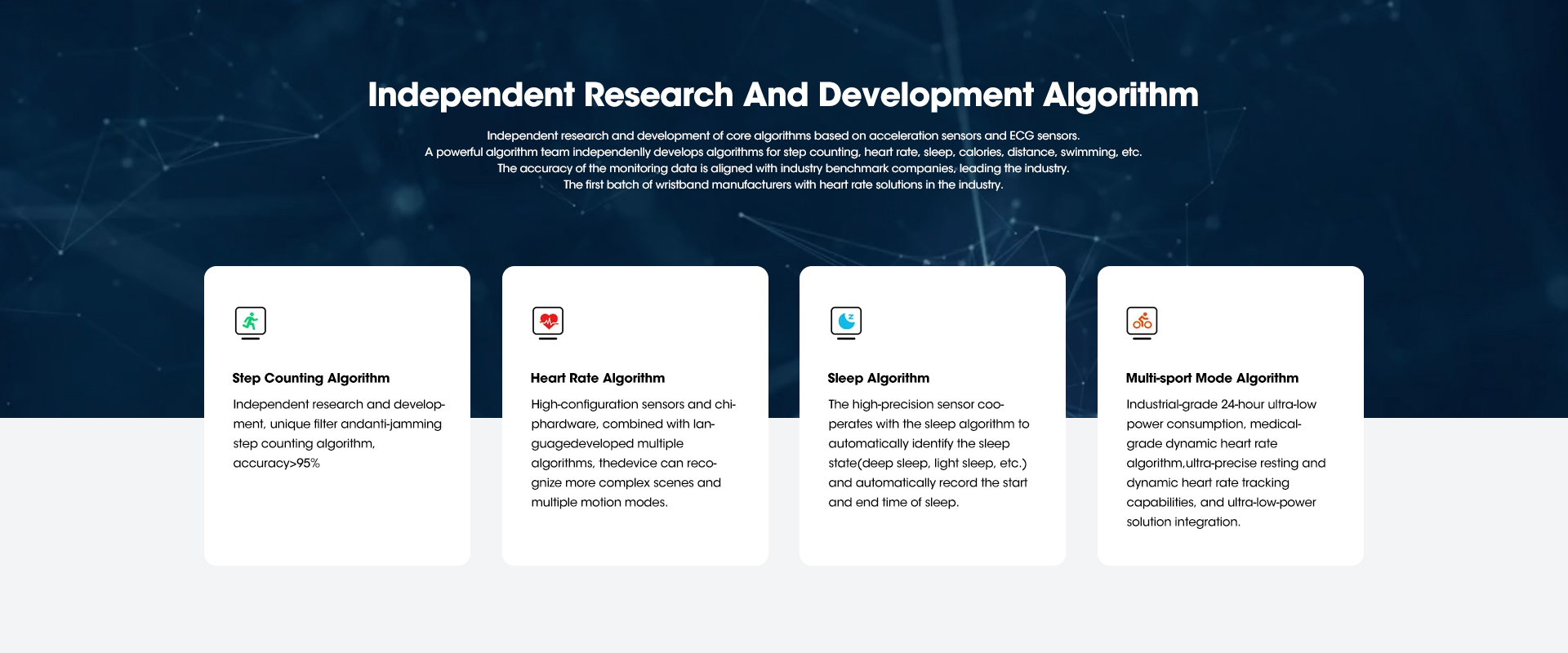 Independent Research And Development Algorithm

Independent research and development of core algorithms based on acceleration sensors and ECG sensors.
A powerful algorithm team independenlly develops algorithms for step counting, heart rate, sleep, calories, distance, swimming, etc.
The accuracy of the monitoring data is aligned with industry benchmark companies, leading the industry.
The first batch of wristband manufacturers with heart rate solutions in the industry.

Step Counting Algorithm

Independent research and development, unique filter andanti-jamming step counting algorithm, accuracy>95%

Heart Rate Algorithm

High-configuration sensors and chiphardware, combined with languagedeveloped multiple algorithms, thedevice can recognize more complex scenes and multiple motion modes.

Sleep Algorithm

The high-precision sensor cooperates with the sleep algorithm to automatically identify the sleep state(deep sleep, light sleep, etc.) and automatically record the start and end time of sleep.

Multi-sport Mode Algorithm

Industrial-grade 24-hour ultra-low power consumption, medical-grade dynamic heart rate algorithm,ultra-precise resting and dynamic heart rate tracking capabilities, and ultra-low-power solution integration.